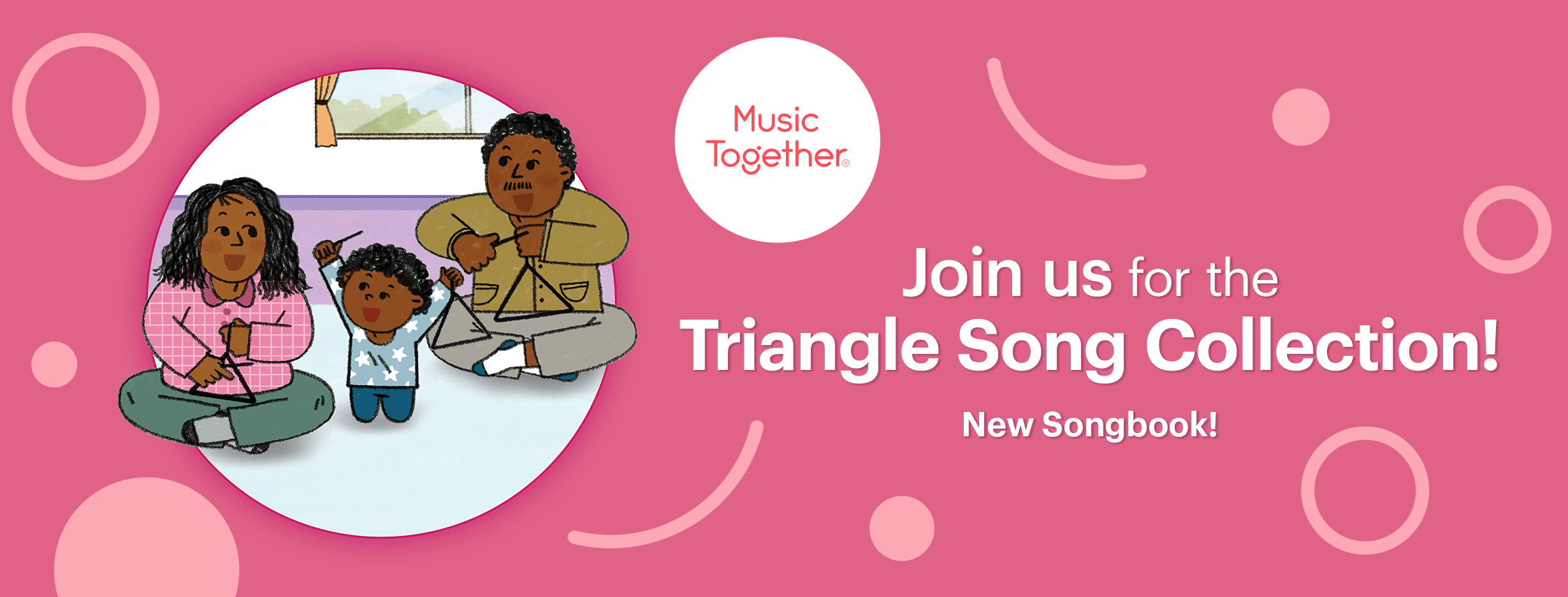 Music Together®

Join us for the Triangle Song Collection!

New Songbook!